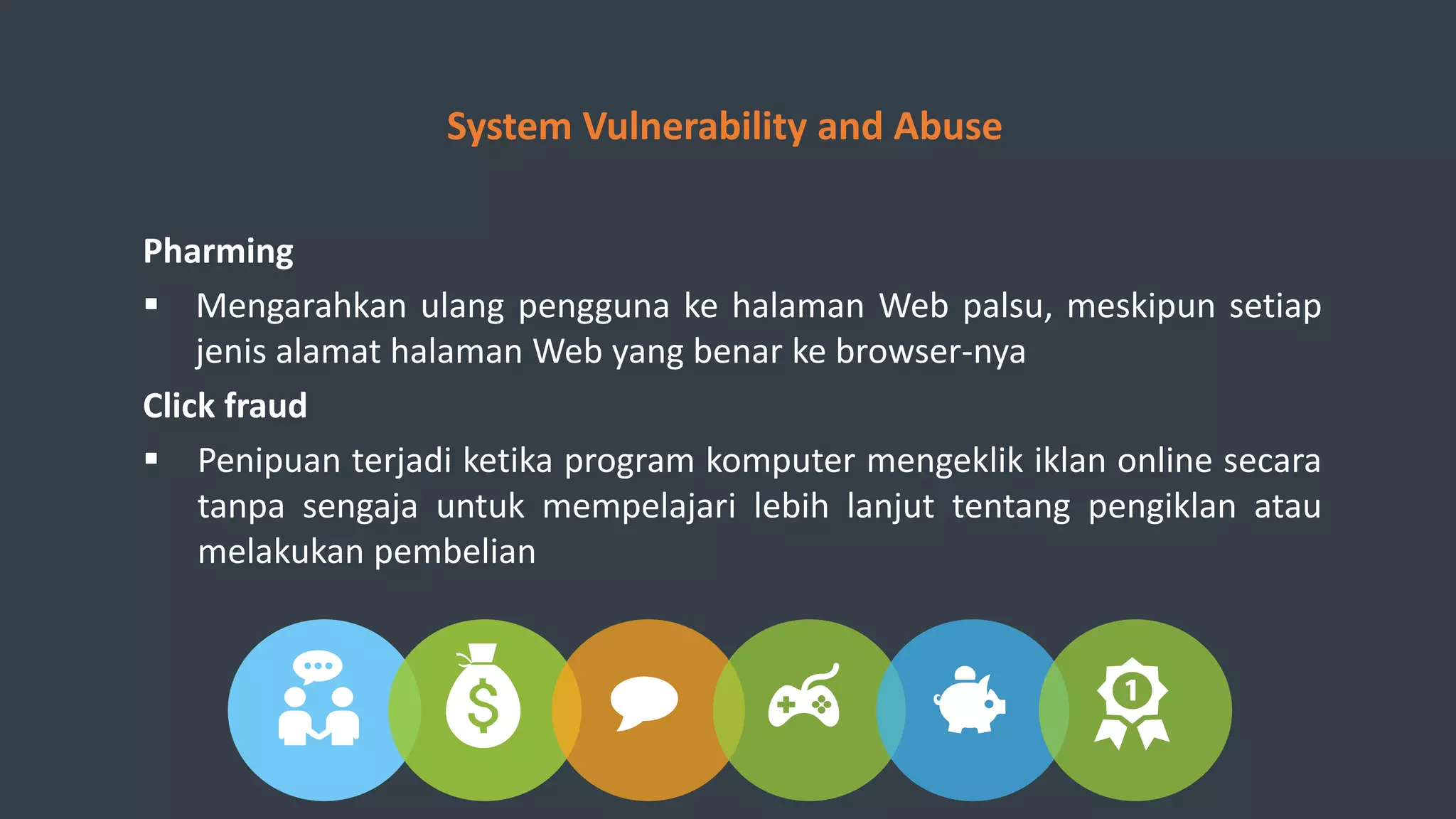 System Vulnerability and Abuse

Pharming

▪ Mengarahkan ulang pengguna ke halaman Web palsu, meskipun setiap jenis alamat halaman Web yang benar ke browser-nya

Click fraud

▪ Penipuan terjadi ketika program komputer mengeklik iklan online secara tanpa sengaja untuk mempelajari lebih lanjut tentang pengiklan atau melakukan pembelian

$

1